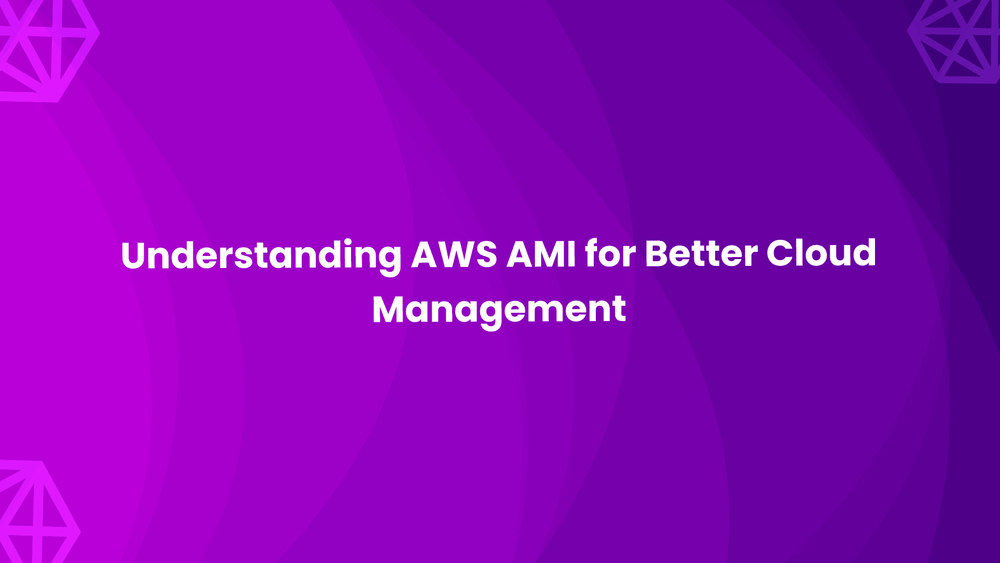 Understanding AWS AMI for Better Cloud Management